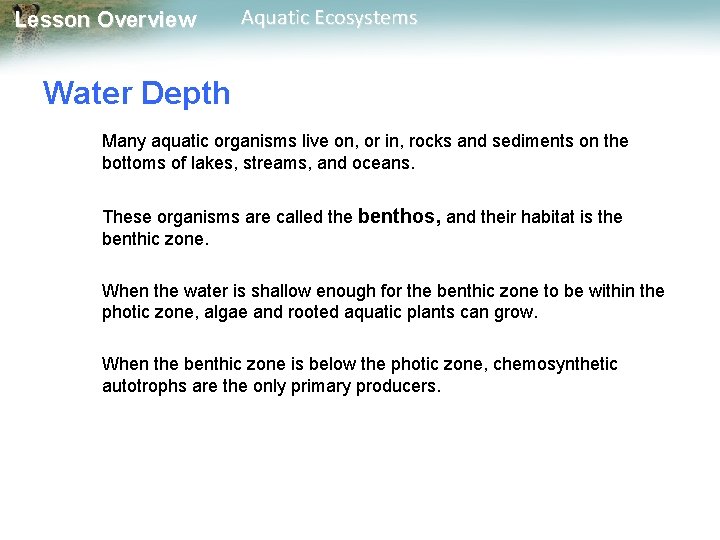 Lesson Overview Aquatic Ecosystems

Water Depth

Many aquatic organisms live on, or in, rocks and sediments on the bottoms of lakes, streams, and oceans.

These organisms are called the benthos, and their habitat is the benthic zone.

When the water is shallow enough for the benthic zone to be within the photic zone, algae and rooted aquatic plants can grow.

When the benthic zone is below the photic zone, chemosynthetic autotrophs are the only primary producers.